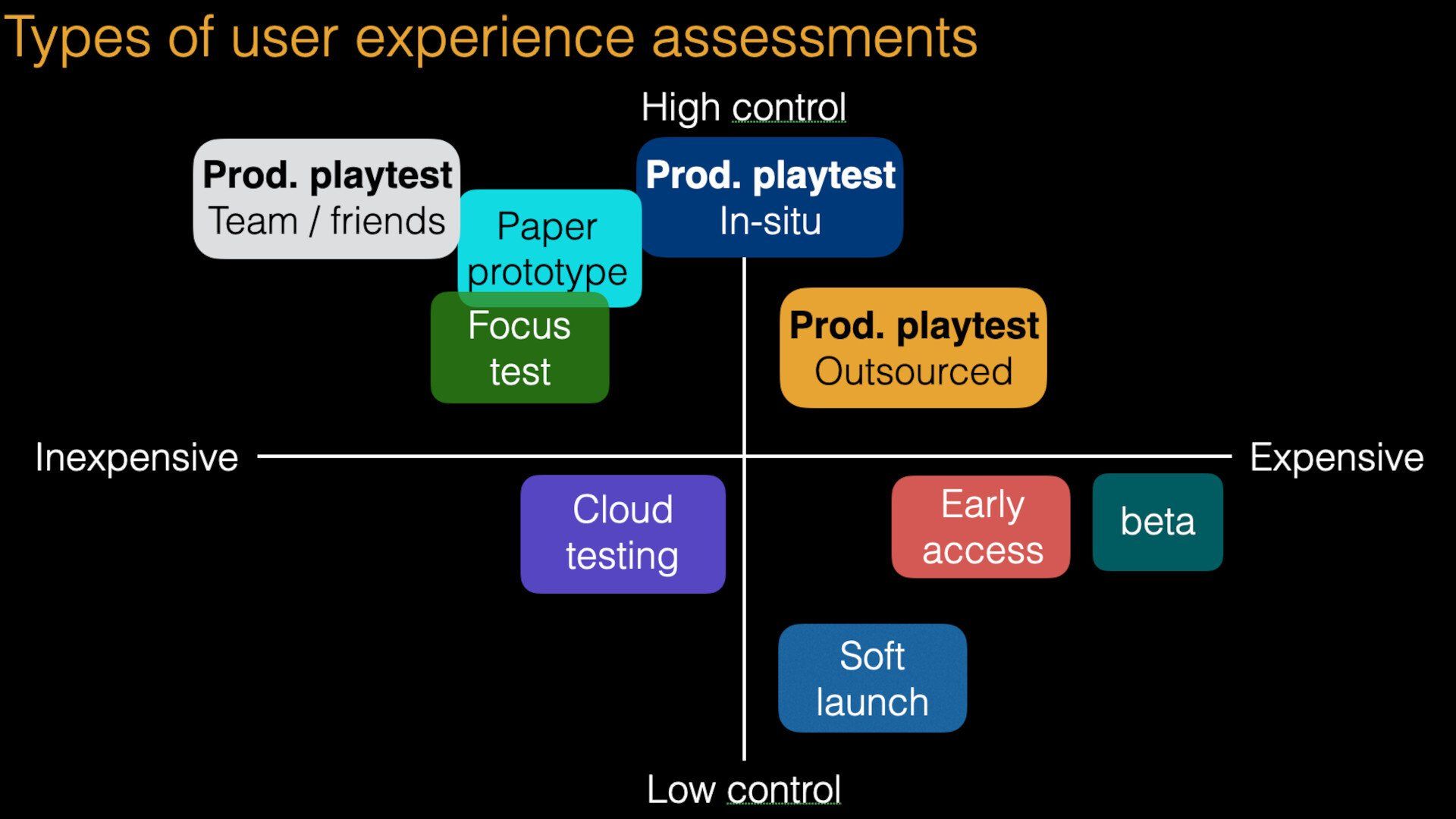 Types of user experience assessments

High control

Prod. playtest
Team / friends

Paper prototype

Prod. playtest
In-situ

Focus test

Prod. playtest
Outsourced

Inexpensive

Expensive

Cloud testing

Early access

beta

Soft launch

Low control